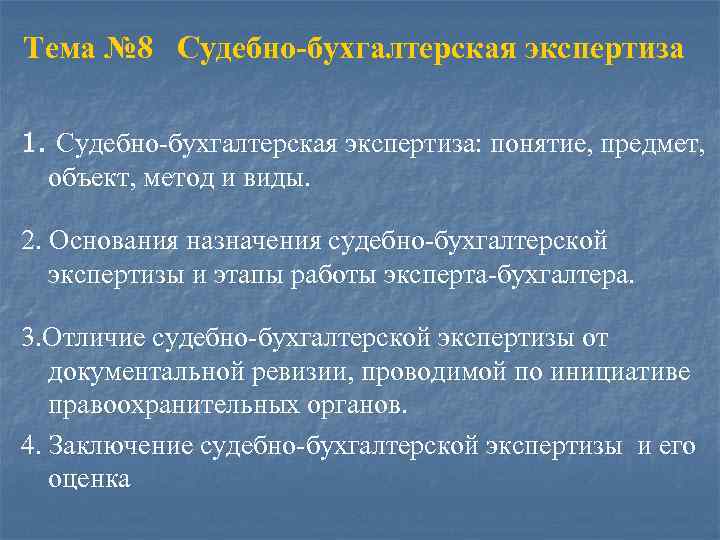 Тема №8 Судебно-бухгалтерская экспертиза

1. Судебно-бухгалтерская экспертиза: понятие, предмет, объект, метод и виды.

2. Основания назначения судебно-бухгалтерской экспертизы и этапы работы эксперта-бухгалтера.

3.Отличие судебно-бухгалтерской экспертизы от документальной ревизии, проводимой по инициативе правоохранительных органов.

4. Заключение судебно-бухгалтерской экспертизы и его оценка